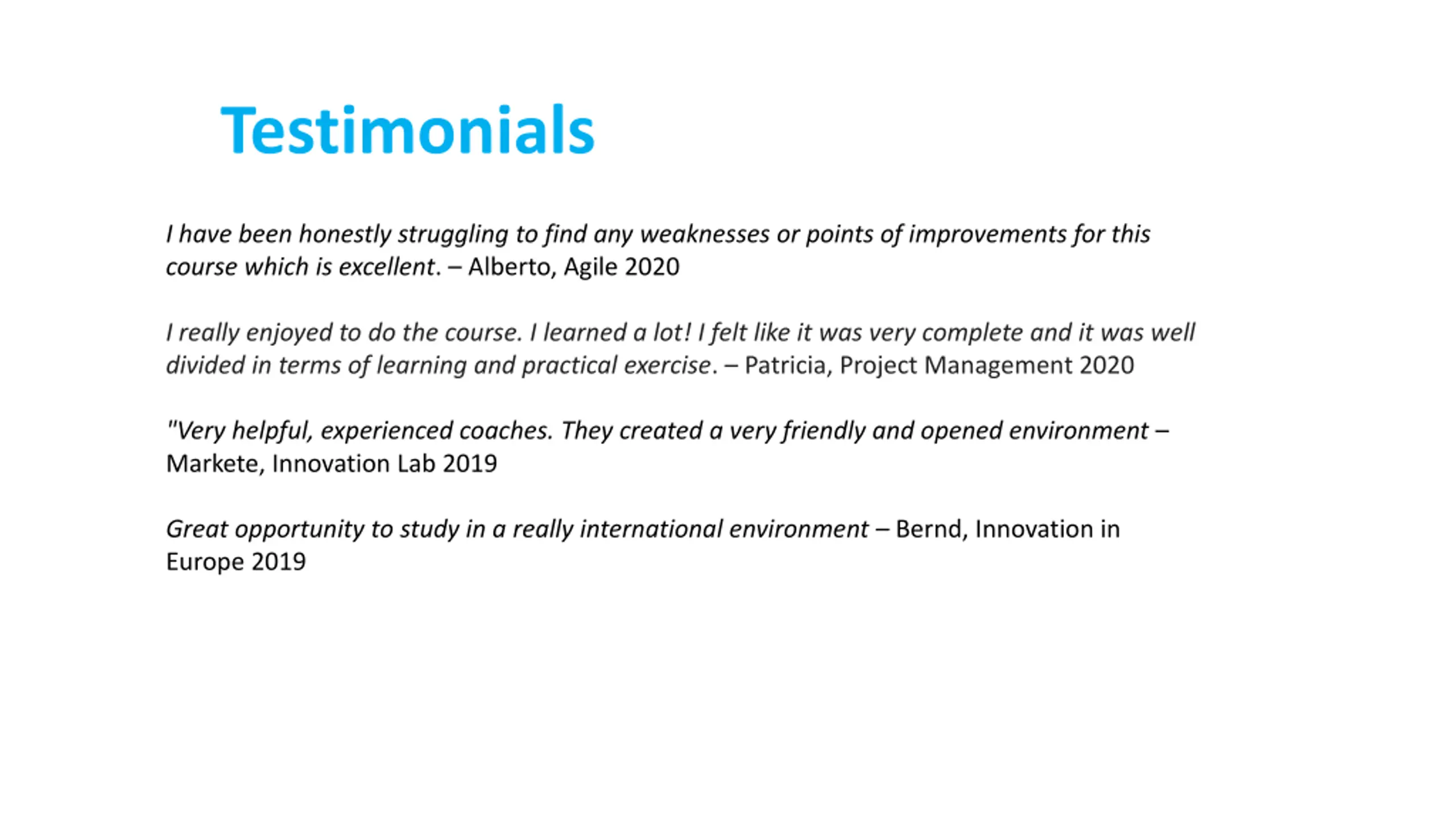 Testimonials

I have been honestly struggling to find any weaknesses or points of improvements for this course which is excellent. – Alberto, Agile 2020

I really enjoyed to do the course. I learned a lot! I felt like it was very complete and it was well divided in terms of learning and practical exercise. – Patricia, Project Management 2020

"Very helpful, experienced coaches. They created a very friendly and opened environment – Markete, Innovation Lab 2019

Great opportunity to study in a really international environment – Bernd, Innovation in Europe 2019